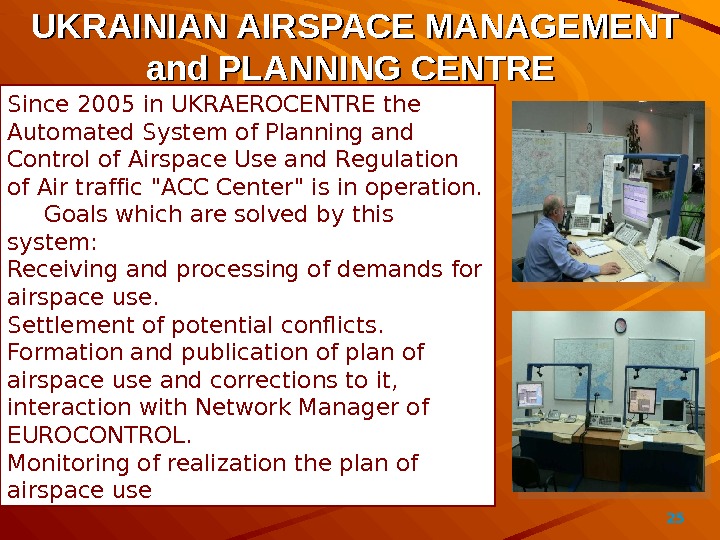 UKRAINIAN AIRSPACE MANAGEMENT and PLANNING CENTRE

Since 2005 in UKRAEROCENTRE the Automated System of Planning and Control of Airspace Use and Regulation of Air traffic "ACC Center" is in operation.

Goals which are solved by this system:

Receiving and processing of demands for airspace use.

Settlement of potential conflicts.

Formation and publication of plan of airspace use and corrections to it, interaction with Network Manager of EUROCONTROL.

Monitoring of realization the plan of airspace use

25